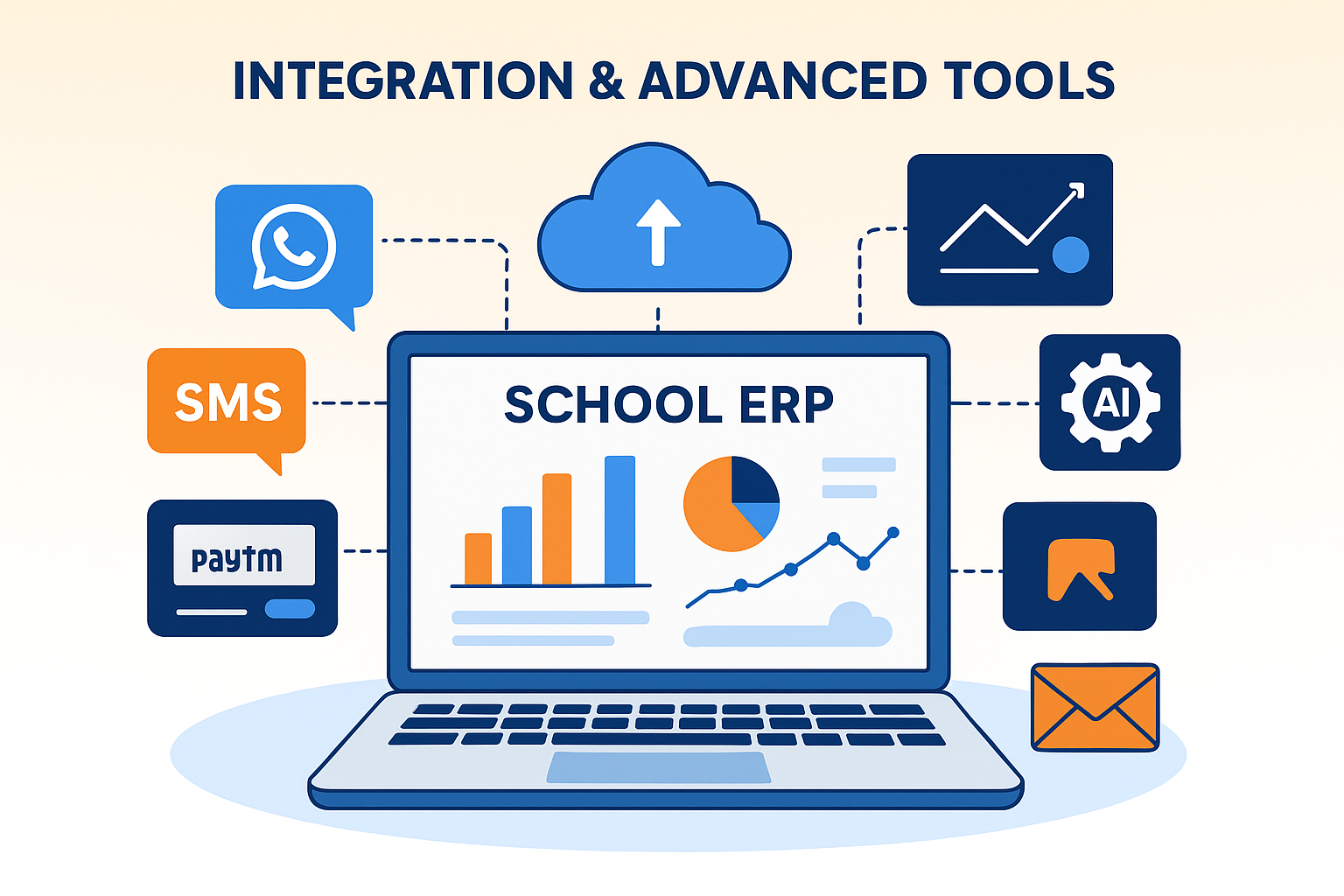 INTEGRATION & ADVANCED TOOLS

SMS

paytm

SCHOOL ERP

AI